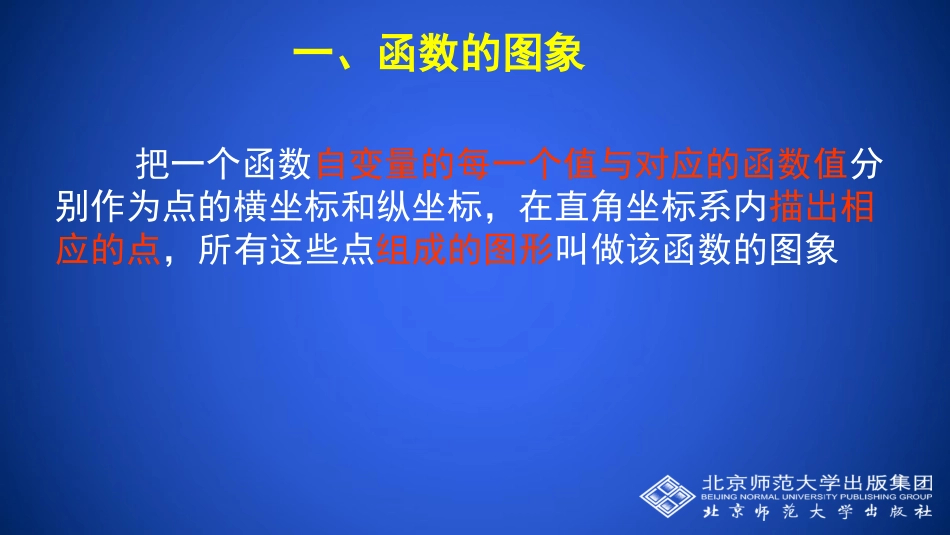 一、函数的图象

把一个函数自变量的每一个值与对应的函数值分别作为点的横坐标和纵坐标，在直角坐标系内描出相应的点，所有这些点组成的图形叫做该函数的图象

北京师范大学出版集团
BEIJING NORMAL UNIVERSITY PUBLISHING GROUP
北京师范大学出版社